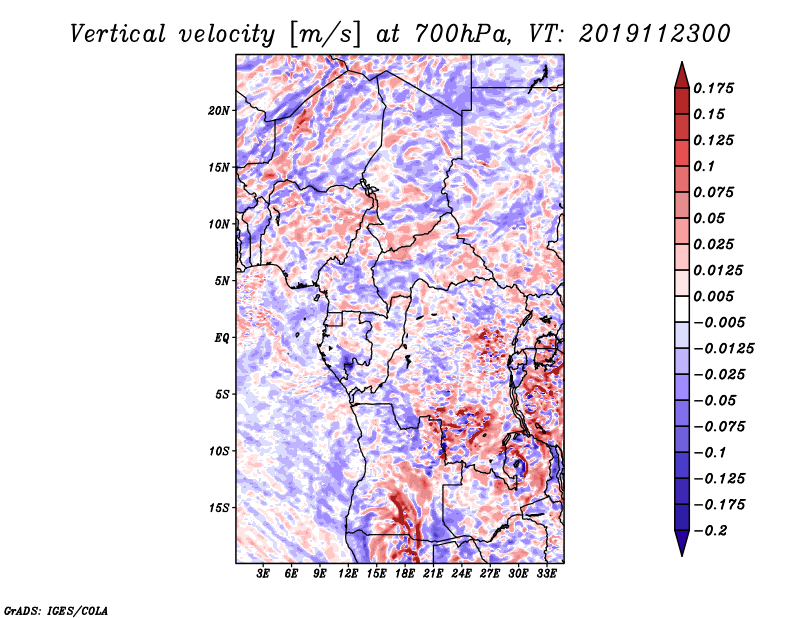 Vertical velocity [m/s] at 700hPa, VT: 2019112300

20N
15N
10N
5N
EQ
5S
10S
15S

3E 6E 9E 12E 15E 18E 21E 24E 27E 30E 33E

0.175
0.15
0.125
0.1
0.075
0.05
0.025
0.0125
0.005
−0.005
−0.0125
−0.025
−0.05
−0.075
−0.1
−0.125
−0.175
−0.2

GrADS: IGES/COLA